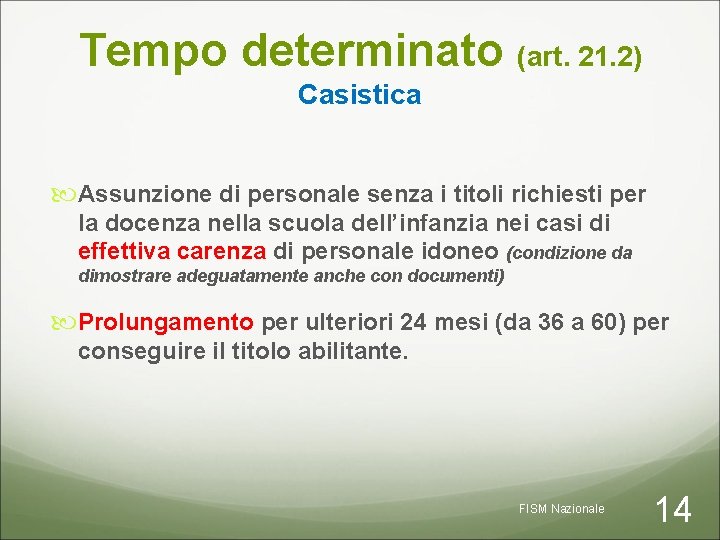 Tempo determinato (art. 21.2)
Casistica

Assunzione di personale senza i titoli richiesti per la docenza nella scuola dell'infanzia nei casi di effettiva carenza di personale idoneo (condizione da dimostrare adeguatamente anche con documenti)

Prolungamento per ulteriori 24 mesi (da 36 a 60) per conseguire il titolo abilitante.

FISM Nazionale 14